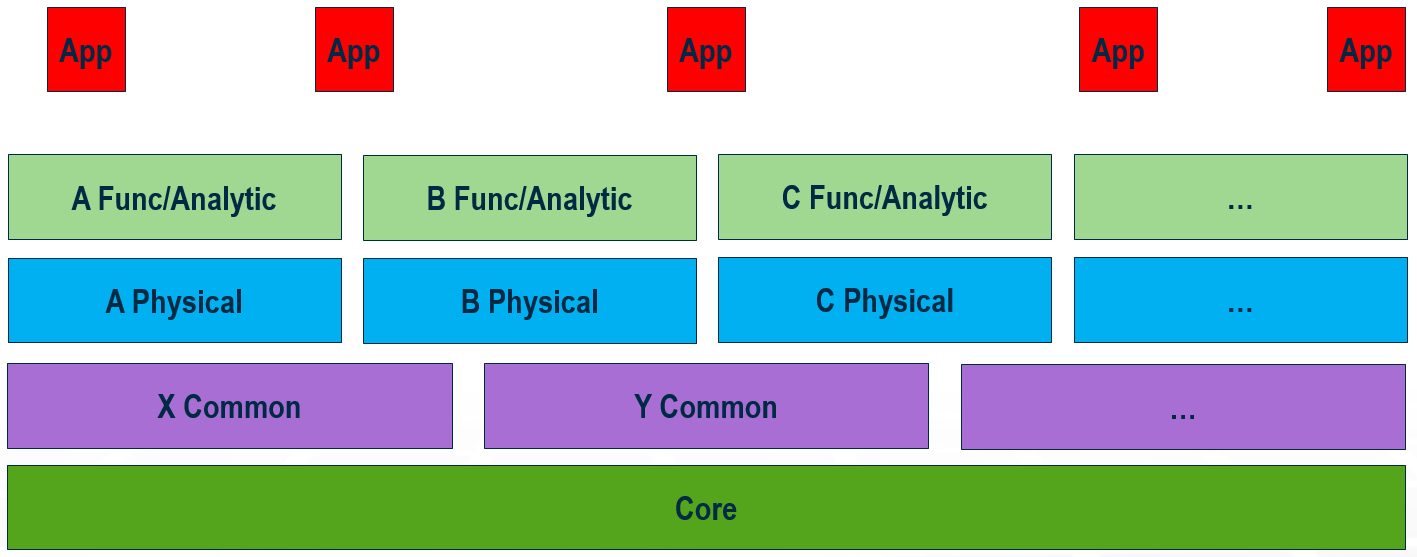 App App App App App

A Func/Analytic
B Func/Analytic
C Func/Analytic
...

A Physical
B Physical
C Physical
...

X Common
Y Common
...

Core